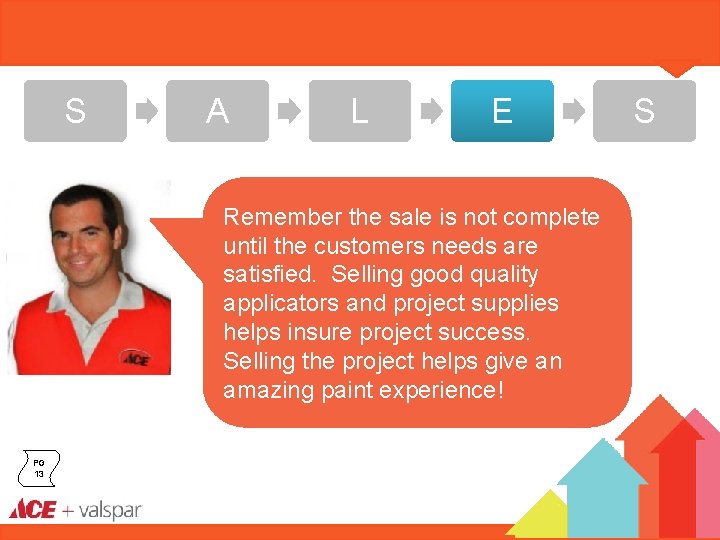 S A L E S

ACE

Remember the sale is not complete until the customers needs are satisfied. Selling good quality applicators and project supplies helps insure project success. Selling the project helps give an amazing paint experience!

PG 13

ACE + valspar